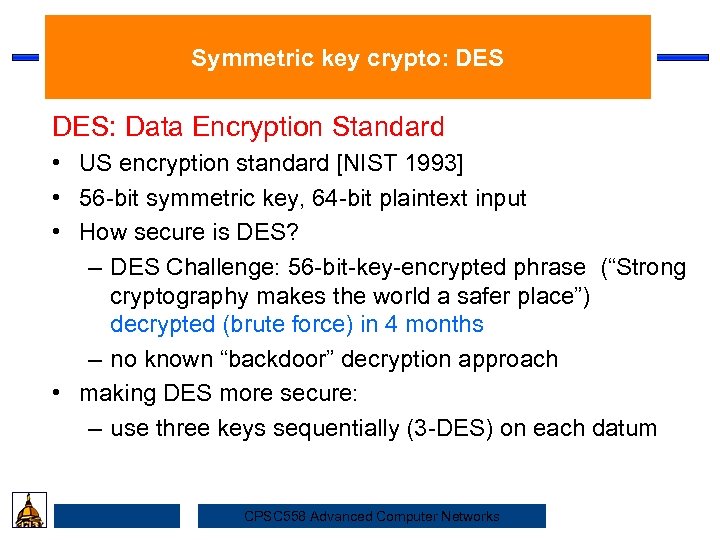 Symmetric key crypto: DES

DES: Data Encryption Standard

• US encryption standard [NIST 1993]
• 56-bit symmetric key, 64-bit plaintext input
• How secure is DES?
– DES Challenge: 56-bit-key-encrypted phrase (“Strong cryptography makes the world a safer place”) decrypted (brute force) in 4 months
– no known “backdoor” decryption approach
• making DES more secure:
– use three keys sequentially (3-DES) on each datum

CPSC558 Advanced Computer Networks